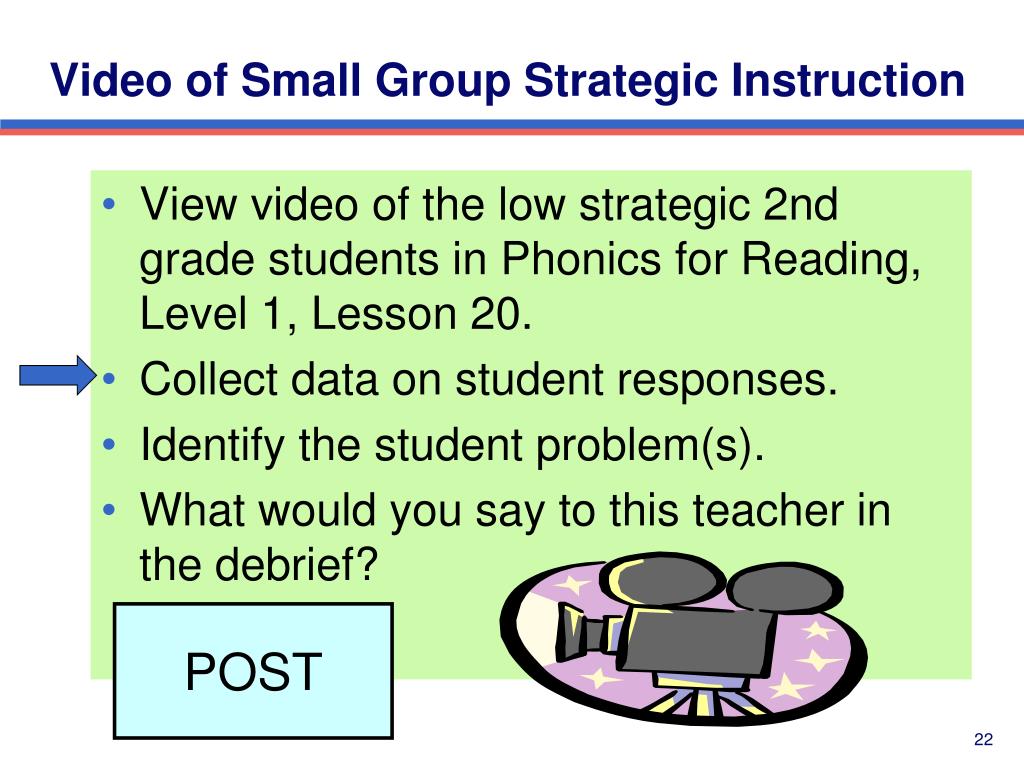 Video of Small Group Strategic Instruction

• View video of the low strategic 2nd grade students in Phonics for Reading, Level 1, Lesson 20.
• Collect data on student responses.
• Identify the student problem(s).
• What would you say to this teacher in the debrief?

POST

22